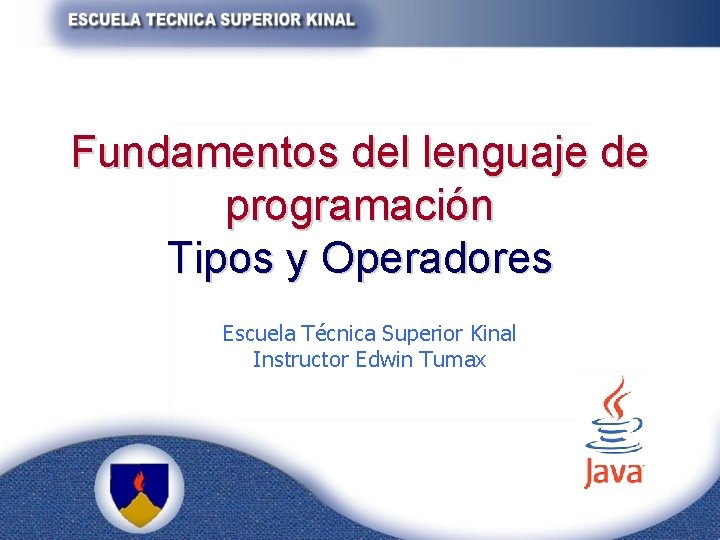 ESCUELA TECNICA SUPERIOR KINAL

Fundamentos del lenguaje de programación
Tipos y Operadores

Escuela Técnica Superior Kinal
Instructor Edwin Tumax

Java